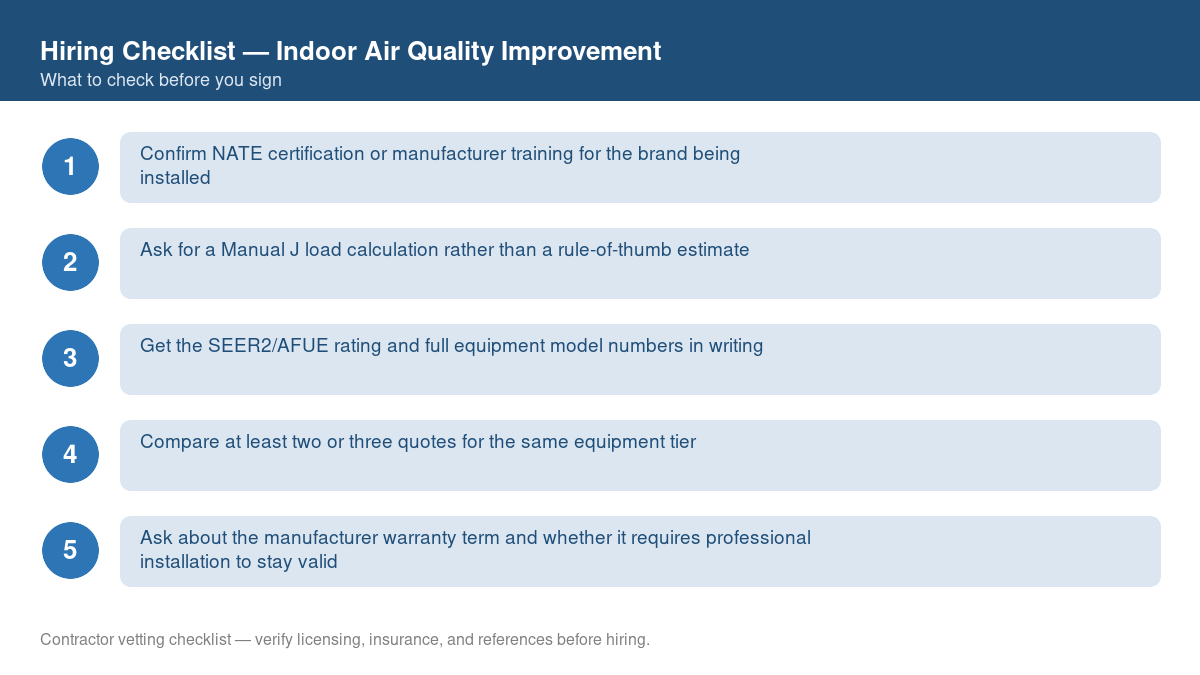 Hiring Checklist — Indoor Air Quality Improvement
What to check before you sign

1
Confirm NATE certification or manufacturer training for the brand being installed

2
Ask for a Manual J load calculation rather than a rule-of-thumb estimate

3
Get the SEER2/AFUE rating and full equipment model numbers in writing

4
Compare at least two or three quotes for the same equipment tier

5
Ask about the manufacturer warranty term and whether it requires professional installation to stay valid

Contractor vetting checklist — verify licensing, insurance, and references before hiring.